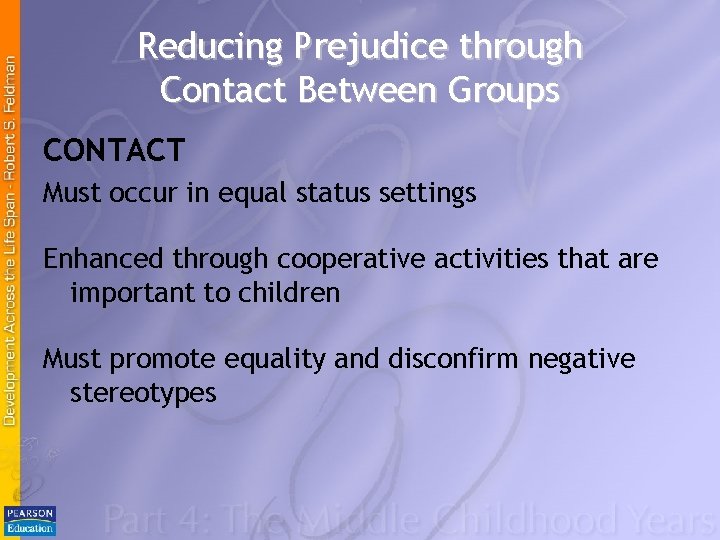 Development Across the Life Span - Robert S. Feldman

Reducing Prejudice through Contact Between Groups

CONTACT

Must occur in equal status settings

Enhanced through cooperative activities that are important to children

Must promote equality and disconfirm negative stereotypes

PEARSON Education

Part 4: The Middle Childhood Years